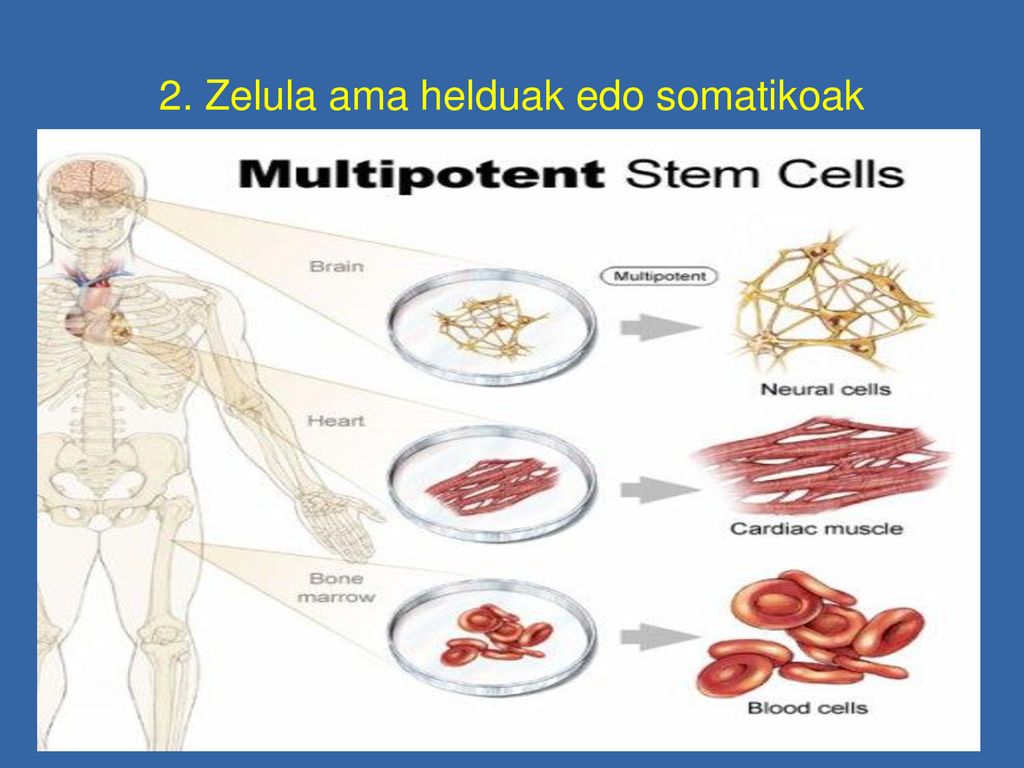 2. Zelula ama helduak edo somatikoak

Multipotent Stem Cells

Brain

Multipotent

Neural cells

Heart

Cardiac muscle

Bone marrow

Blood cells